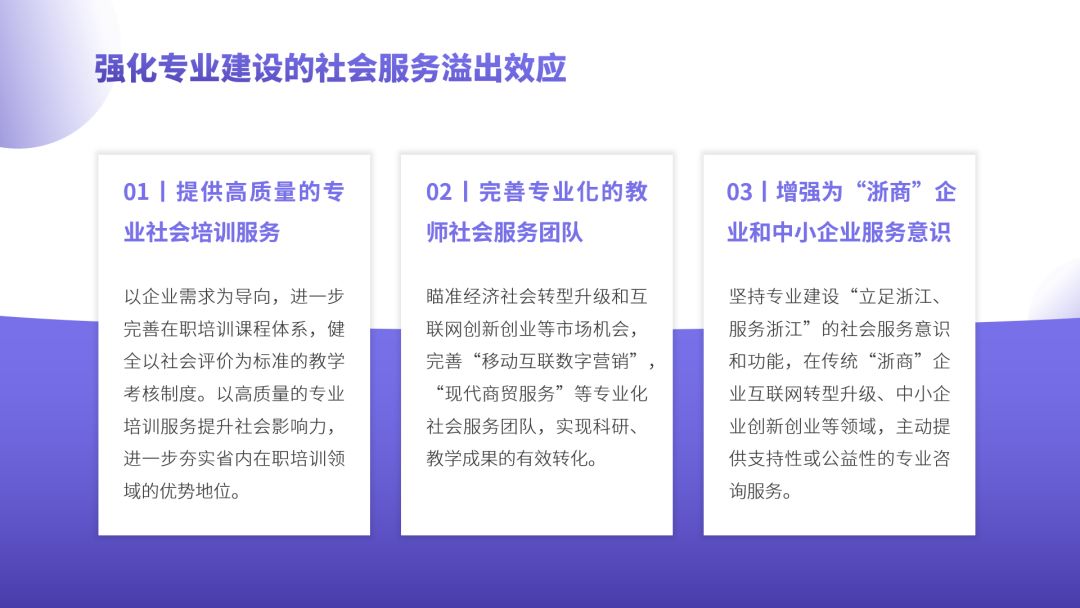 强化专业建设的社会服务溢出效应

01丨提供高质量的专业社会培训服务

以企业需求为导向，进一步完善在职培训课程体系，健全以社会评价为标准的教学考核制度。以高质量的专业培训服务提升社会影响力，进一步夯实省内在职培训领域的优势地位。

02丨完善专业化的教师社会服务团队

瞄准经济社会转型升级和互联网创新创业等市场机会，完善“移动互联数字营销”，“现代商贸服务”等专业化社会服务团队，实现科研、教学成果的有效转化。

03丨增强为“浙商”企业和中小企业服务意识

坚持专业建设“立足浙江、服务浙江”的社会服务意识和功能，在传统“浙商”企业互联网转型升级、中小企业创新创业等领域，主动提供支持性或公益性的专业咨询服务。